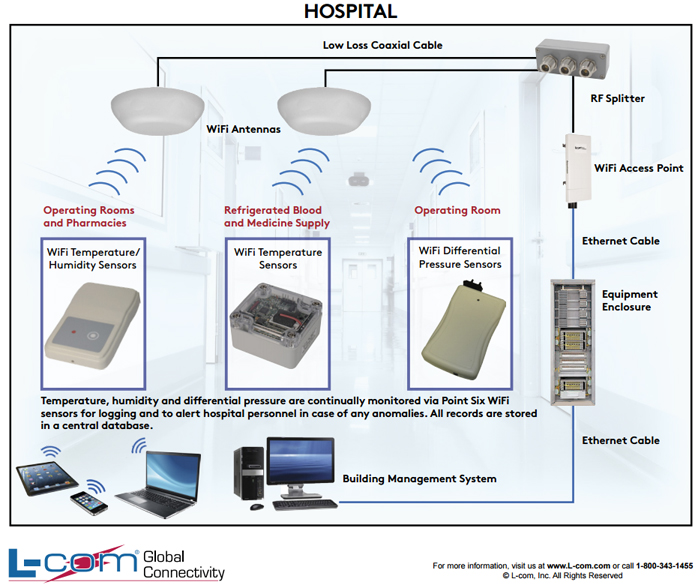 HOSPITAL

Low Loss Coaxial Cable

RF Splitter

WiFi Antennas

WiFi Access Point

Operating Rooms and Pharmacies

Refrigerated Blood and Medicine Supply

Operating Room

Ethernet Cable

WiFi Temperature/ Humidity Sensors

WiFi Temperature Sensors

WiFi Differential Pressure Sensors

Equipment Enclosure

Temperature, humidity and differential pressure are continually monitored via Point Six WiFi sensors for logging and to alert hospital personnel in case of any anomalies. All records are stored in a central database.

Ethernet Cable

Building Management System

L-com® Global Connectivity

For more information, visit us at www.L-com.com or call 1-800-343-1455
© L-com, Inc. All Rights Reserved